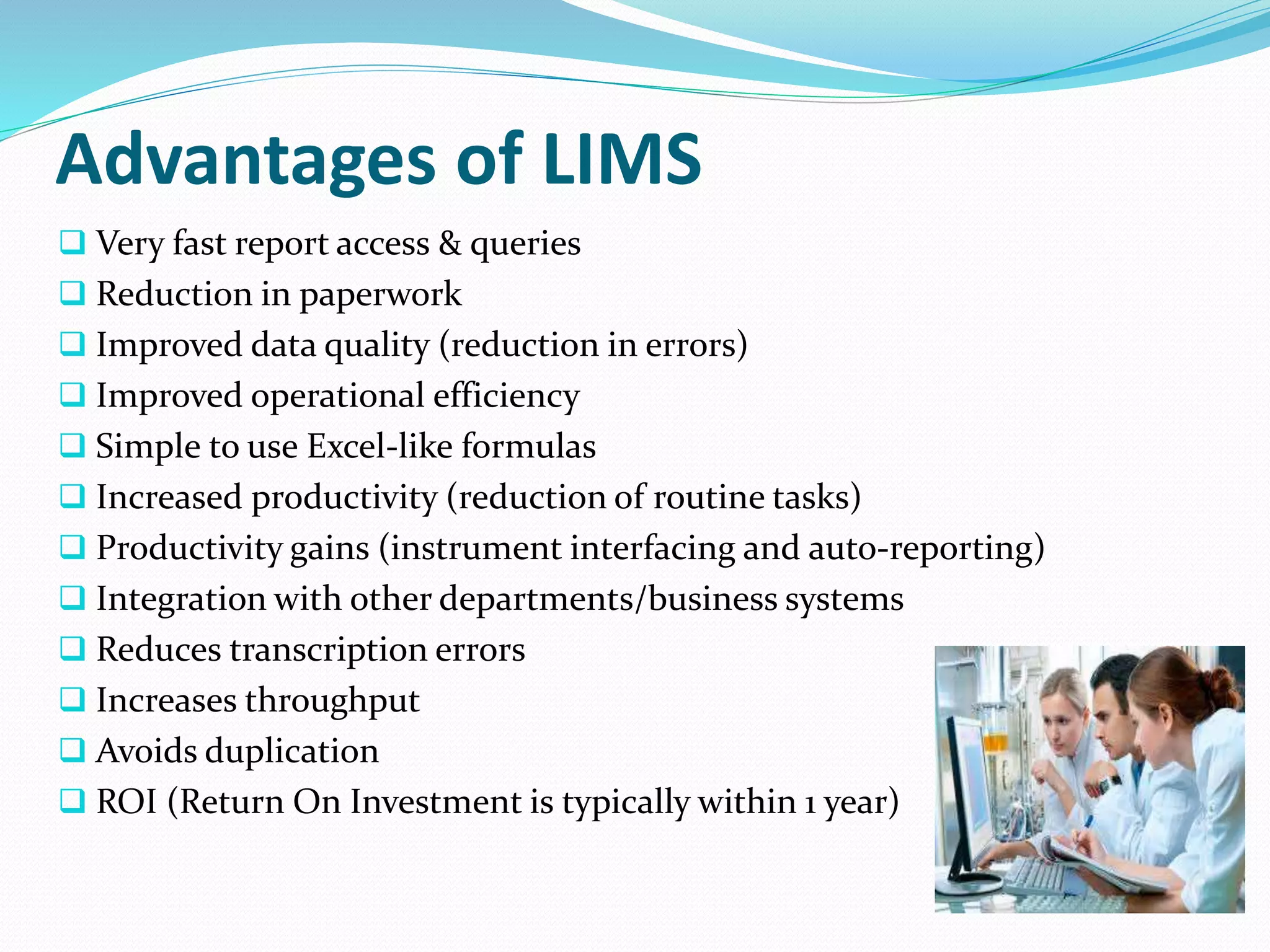 Advantages of LIMS

❑ Very fast report access & queries
❑ Reduction in paperwork
❑ Improved data quality (reduction in errors)
❑ Improved operational efficiency
❑ Simple to use Excel-like formulas
❑ Increased productivity (reduction of routine tasks)
❑ Productivity gains (instrument interfacing and auto-reporting)
❑ Integration with other departments/business systems
❑ Reduces transcription errors
❑ Increases throughput
❑ Avoids duplication
❑ ROI (Return On Investment is typically within 1 year)